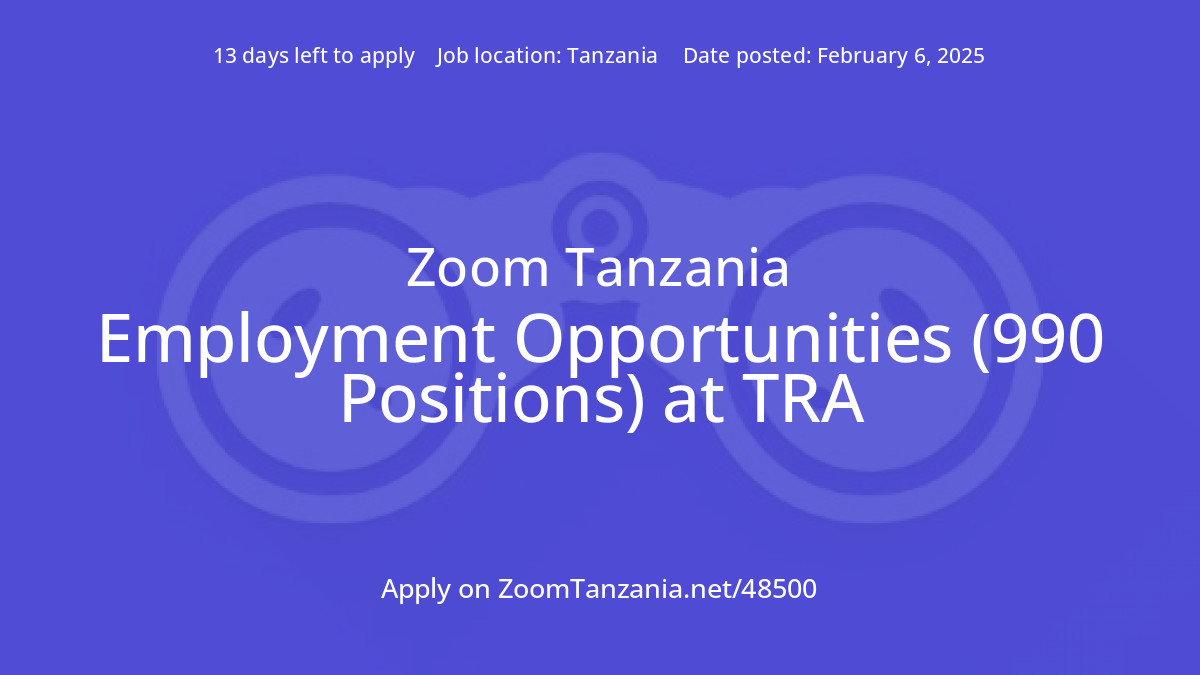 13 days left to apply Job location: Tanzania Date posted: February 6, 2025

Zoom Tanzania
Employment Opportunities (990 Positions) at TRA

Apply on ZoomTanzania.net/48500